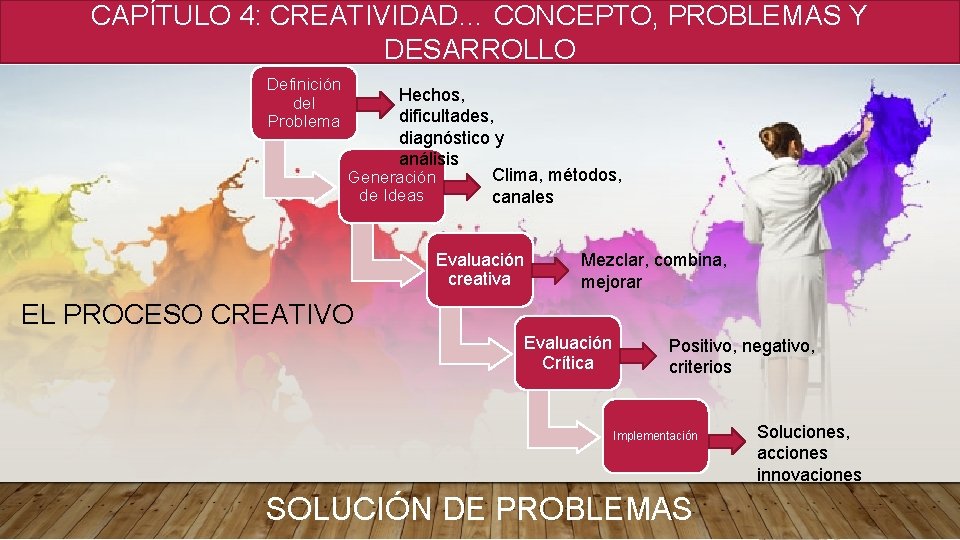 CAPÍTULO 4: CREATIVIDAD… CONCEPTO, PROBLEMAS Y DESARROLLO

Definición del Problema

Hechos, dificultades, diagnóstico y análisis

Generación de Ideas

Clima, métodos, canales

Evaluación creativa

Mezclar, combina, mejorar

EL PROCESO CREATIVO

Evaluación Crítica

Positivo, negativo, criterios

Implementación

Soluciones, acciones innovaciones

SOLUCIÓN DE PROBLEMAS